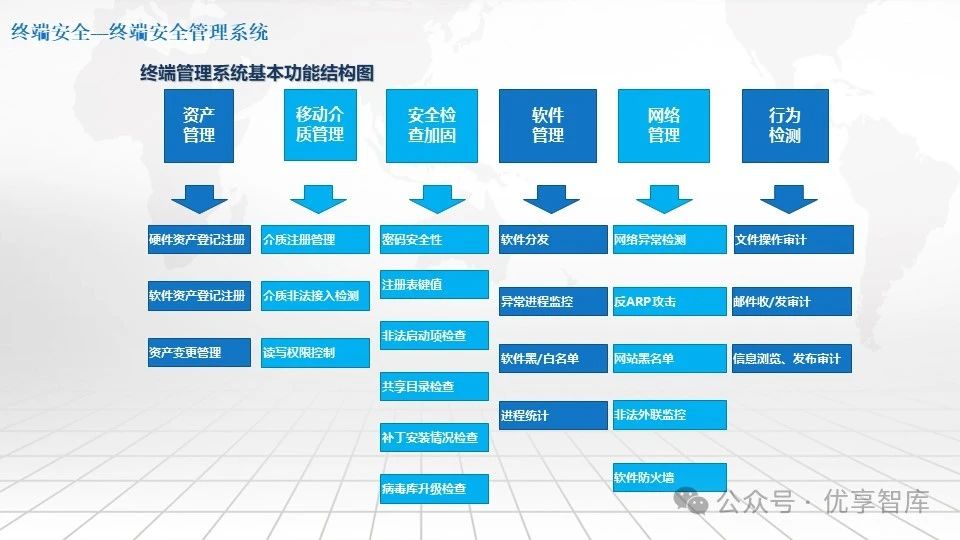 终端安全—终端安全管理系统

终端管理系统基本功能结构图

资产管理

硬件资产登记注册

软件资产登记注册

资产变更管理

移动介质管理

介质注册管理

介质非法接入检测

读写权限控制

安全检查加固

密码安全性

注册表键值

非法启动项检查

共享目录检查

补丁安装情况检查

病毒库升级检查

软件管理

软件分发

异常进程监控

软件黑/白名单

进程统计

网络管理

网络异常检测

反ARP攻击

网站黑名单

非法外联监控

软件防火墙

行为检测

文件操作审计

邮件收/发审计

信息浏览、发布审计

公众号 · 优享智库